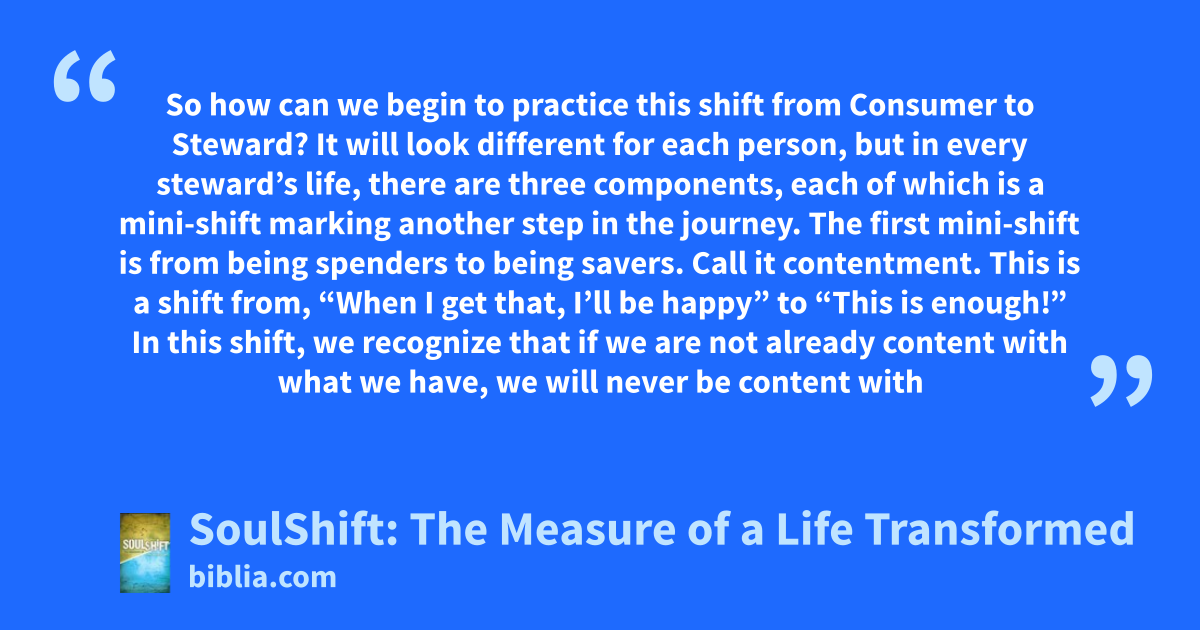 “

So how can we begin to practice this shift from Consumer to Steward? It will look different for each person, but in every steward’s life, there are three components, each of which is a mini-shift marking another step in the journey. The first mini-shift is from being spenders to being savers. Call it contentment. This is a shift from, “When I get that, I’ll be happy” to “This is enough!” In this shift, we recognize that if we are not already content with what we have, we will never be content with

”

SOULSHIFT

SoulShift: The Measure of a Life Transformed

biblia.com